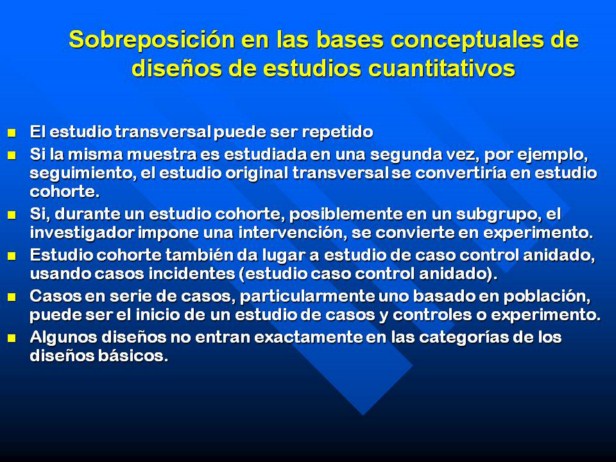 Sobreposición en las bases conceptuales de diseños de estudios cuantitativos

- El estudio transversal puede ser repetido
- Si la misma muestra es estudiada en una segunda vez, por ejemplo, seguimiento, el estudio original transversal se convertiría en estudio cohorte.
- Si, durante un estudio cohorte, posiblemente en un subgrupo, el investigador impone una intervención, se convierte en experimento.
- Estudio cohorte también da lugar a estudio de caso control anidado, usando casos incidentes (estudio caso control anidado).
- Casos en serie de casos, particularmente uno basado en población, puede ser el inicio de un estudio de casos y controles o experimento.
- Algunos diseños no entran exactamente en las categorías de los diseños básicos.